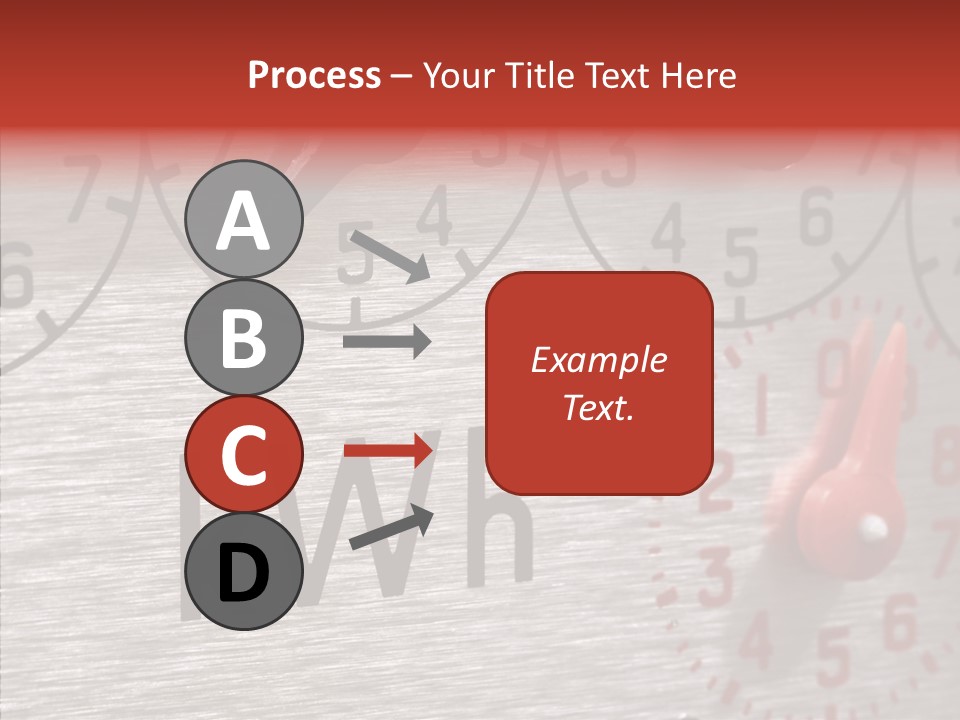 Process – Your Title Text Here

A

B

C

D

Example Text.